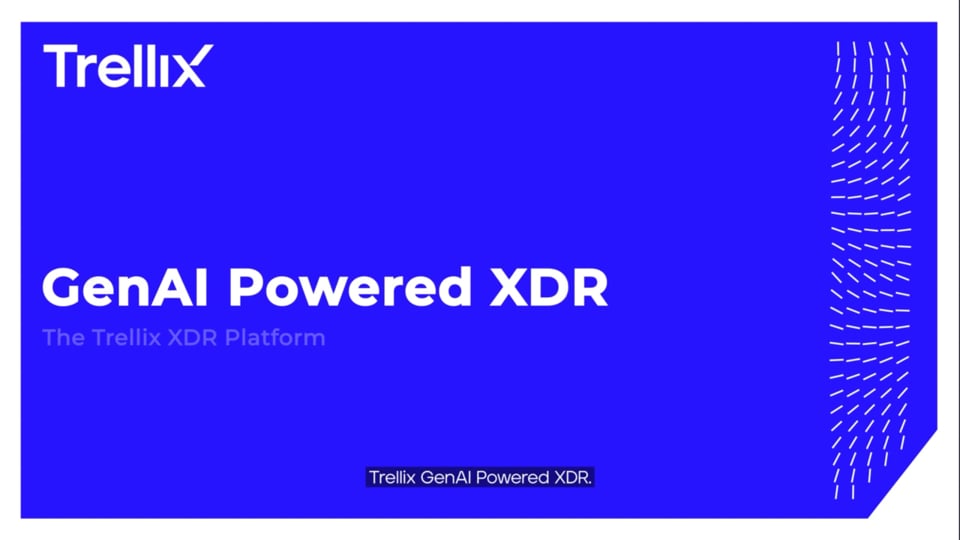 Trellix

GenAI Powered XDR

The Trellix XDR Platform

Trellix GenAI Powered XDR.